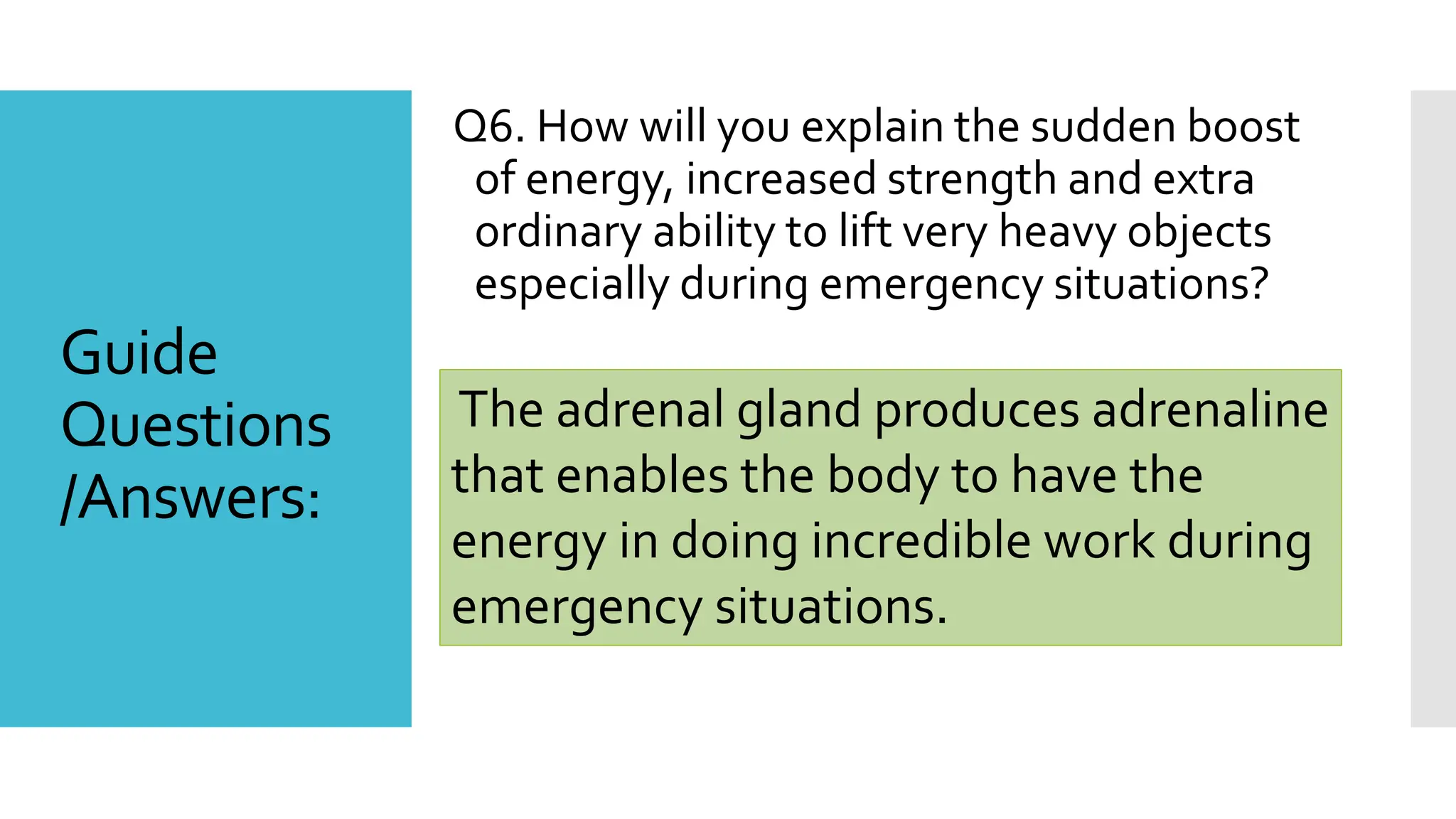 Guide Questions /Answers:

Q6. How will you explain the sudden boost of energy, increased strength and extra ordinary ability to lift very heavy objects especially during emergency situations?

The adrenal gland produces adrenaline that enables the body to have the energy in doing incredible work during emergency situations.